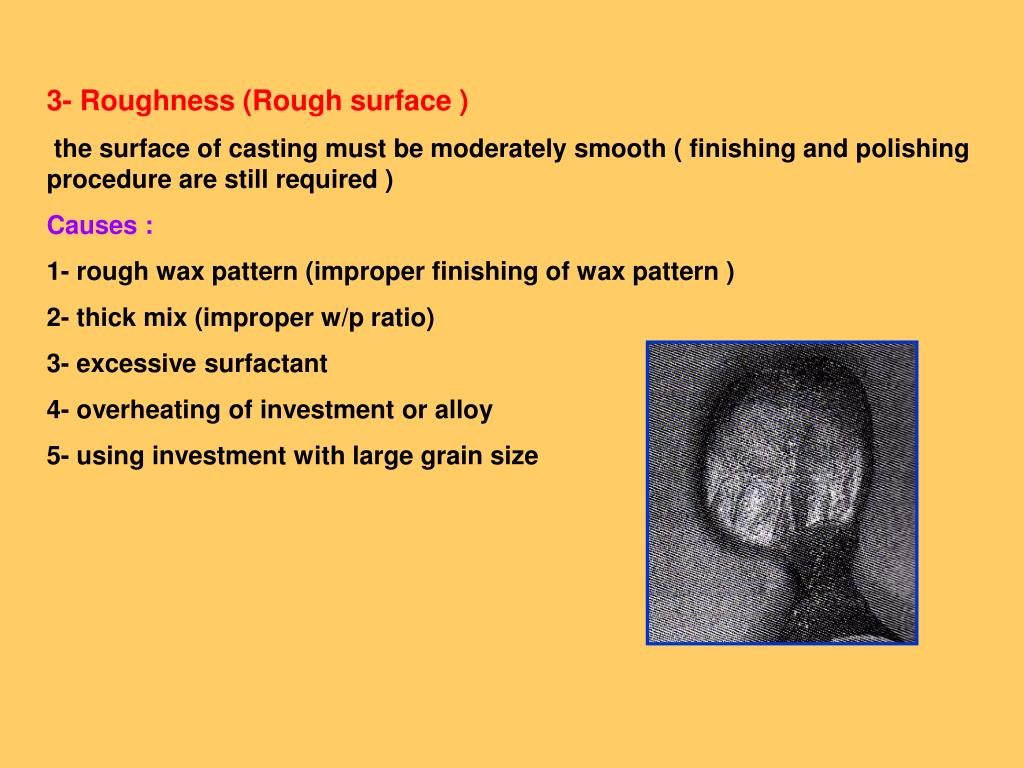 3- Roughness (Rough surface )

the surface of casting must be moderately smooth ( finishing and polishing procedure are still required )

Causes :

1- rough wax pattern (improper finishing of wax pattern )

2- thick mix (improper w/p ratio)

3- excessive surfactant

4- overheating of investment or alloy

5- using investment with large grain size